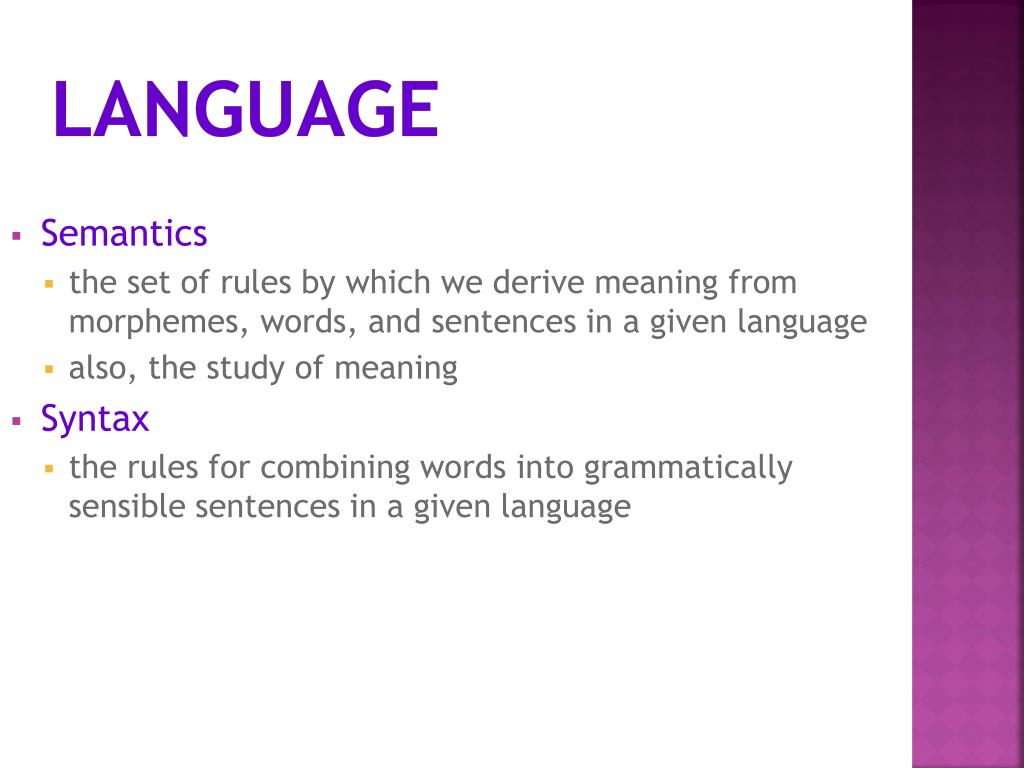 LANGUAGE

▪ Semantics
▪ the set of rules by which we derive meaning from morphemes, words, and sentences in a given language
▪ also, the study of meaning
▪ Syntax
▪ the rules for combining words into grammatically sensible sentences in a given language